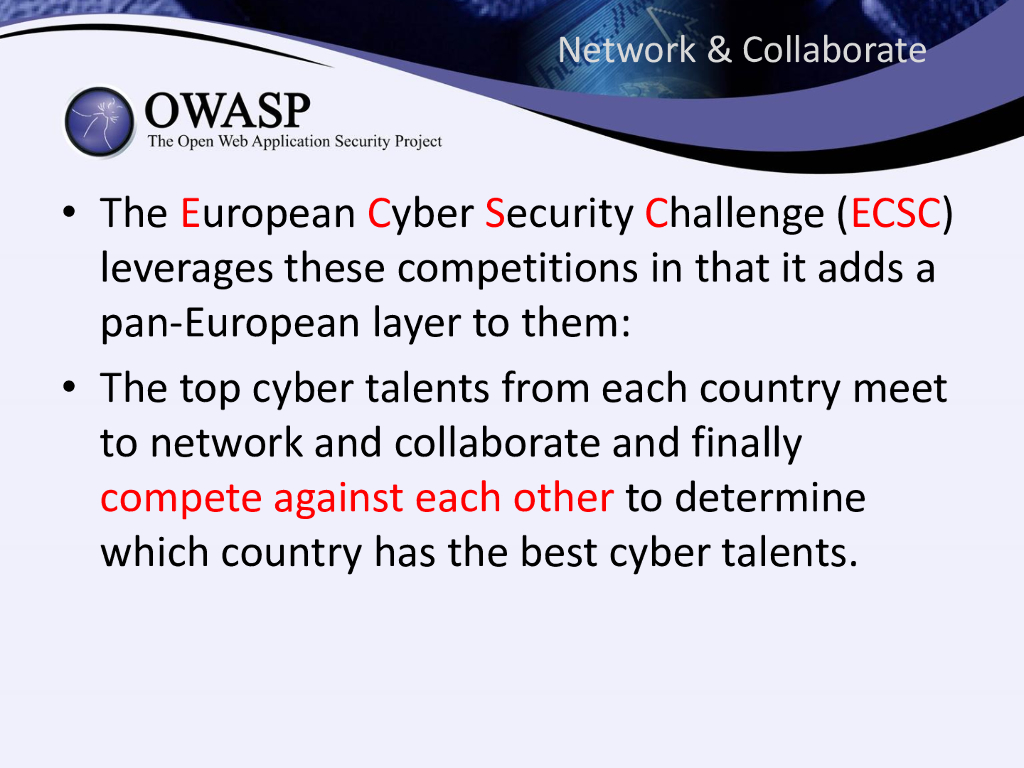 Network & Collaborate

OWASP
The Open Web Application Security Project

• The European Cyber Security Challenge (ECSC) leverages these competitions in that it adds a pan-European layer to them:
• The top cyber talents from each country meet to network and collaborate and finally compete against each other to determine which country has the best cyber talents.